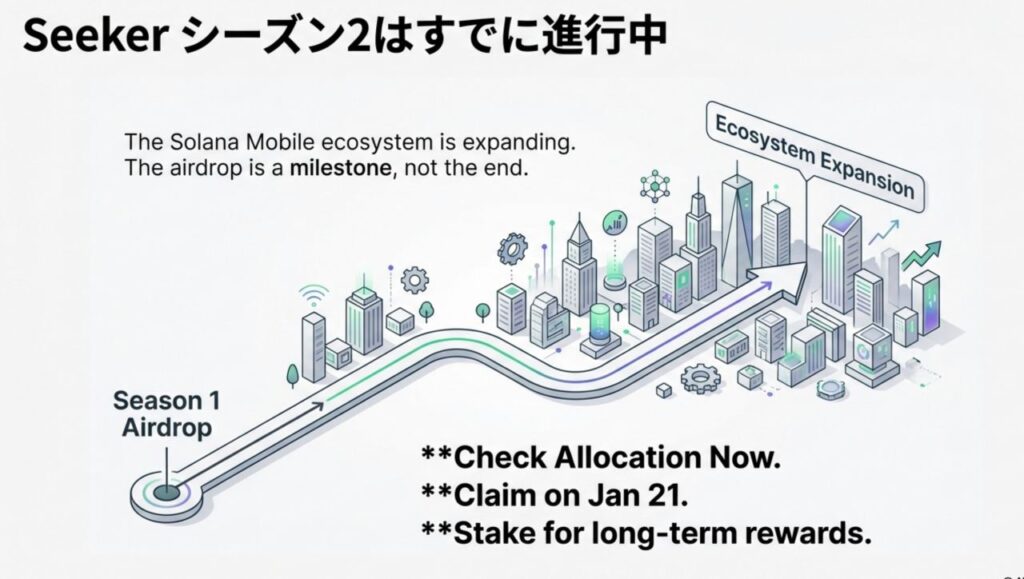 Seeker シーズン2はすでに進行中

The Solana Mobile ecosystem is expanding.
The airdrop is a milestone, not the end.

Ecosystem Expansion

Season 1 Airdrop

**Check Allocation Now.
**Claim on Jan 21.
**Stake for long-term rewards.